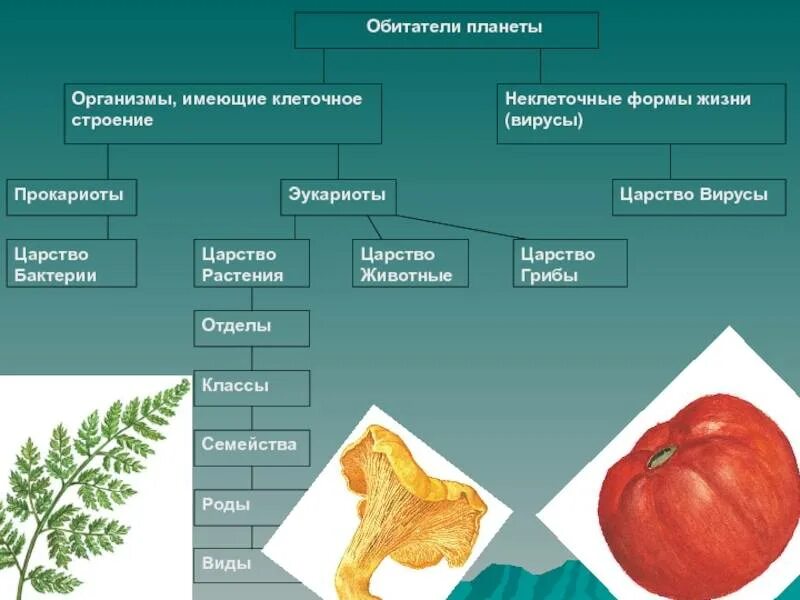 Обитатели планеты

Организмы, имеющие клеточное строение

Неклеточные формы жизни (вирусы)

Прокариоты

Эукариоты

Царство Вирусы

Царство Бактерии

Царство Растения

Царство Животные

Царство Грибы

Отделы

Классы

Семейства

Роды

Виды